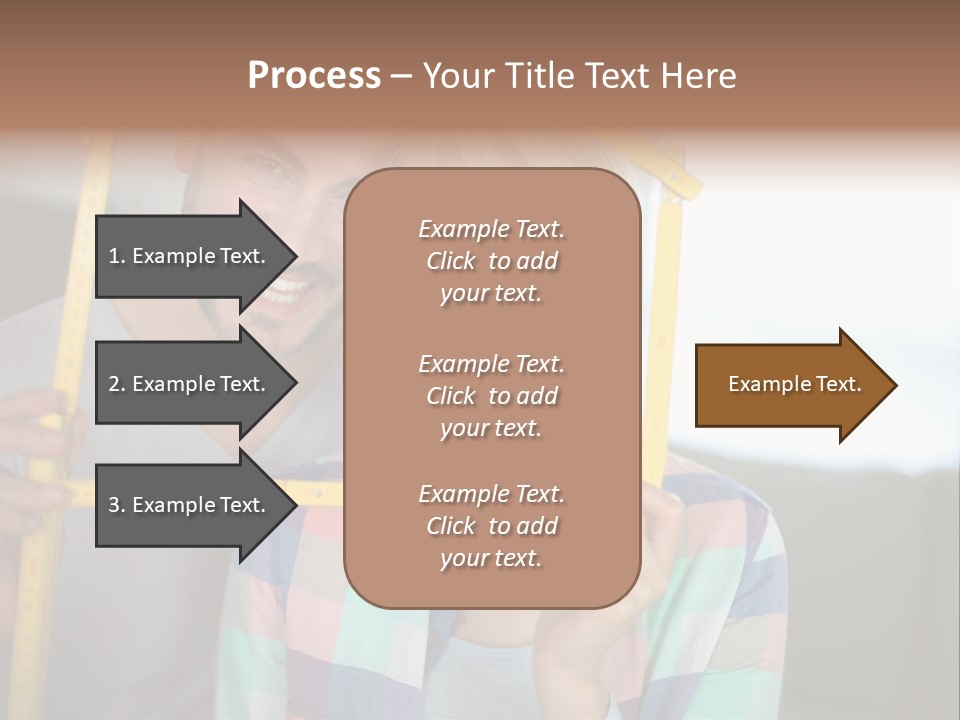 Process – Your Title Text Here

1. Example Text.

2. Example Text.

3. Example Text.

Example Text. Click to add your text.

Example Text. Click to add your text.

Example Text. Click to add your text.

Example Text.